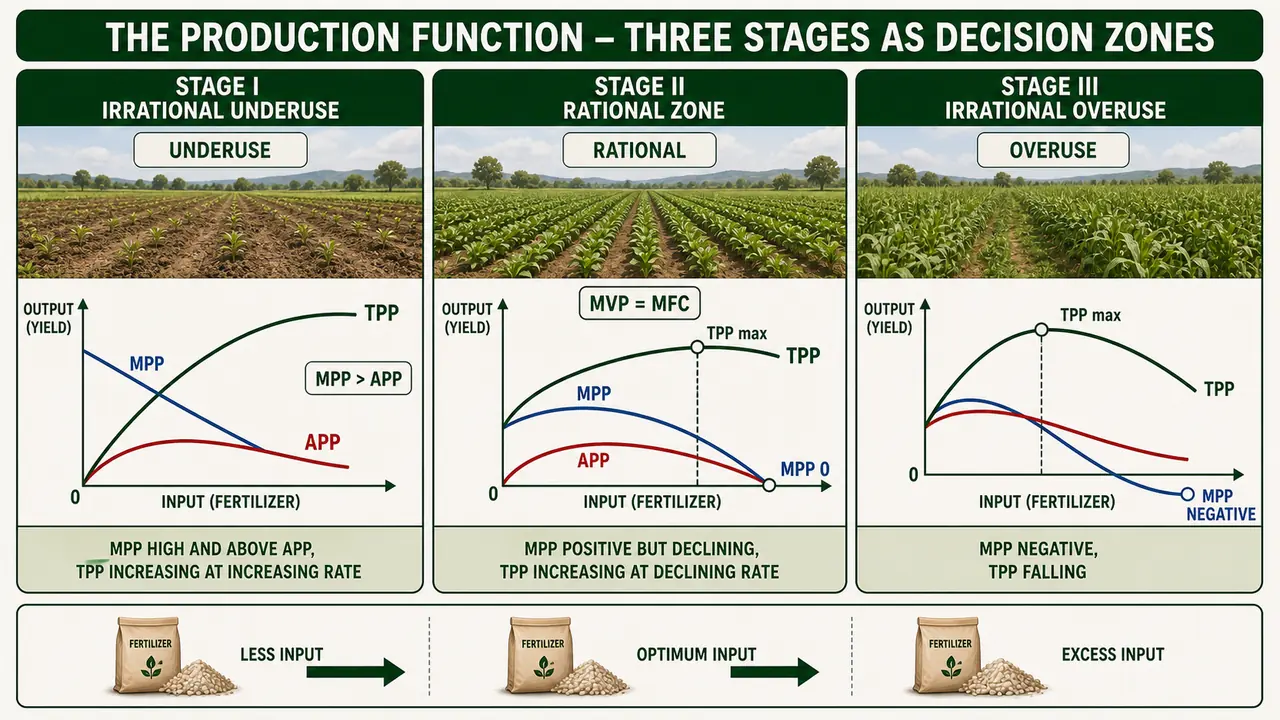 THE PRODUCTION FUNCTION – THREE STAGES AS DECISION ZONES

STAGE I
IRRATIONAL UNDERUSE

UNDERUSE

OUTPUT (YIELD)

TPP

MPP

MPP > APP

APP

0

INPUT (FERTILIZER)

MPP HIGH AND ABOVE APP, TPP INCREASING AT INCREASING RATE

STAGE II
RATIONAL ZONE

RATIONAL

OUTPUT (YIELD)

MVP = MFC

TPP max

TPP

MPP

APP

MPP 0

0

INPUT (FERTILIZER)

MPP POSITIVE BUT DECLINING, TPP INCREASING AT DECLINING RATE

STAGE III
IRRATIONAL OVERUSE

OVERUSE

OUTPUT (YIELD)

TPP max

TPP

0

INPUT (FERTILIZER)

MPP NEGATIVE

MPP NEGATIVE, TPP FALLING

FERTILIZER

LESS INPUT

FERTILIZER

OPTIMUM INPUT

FERTILIZER

EXCESS INPUT